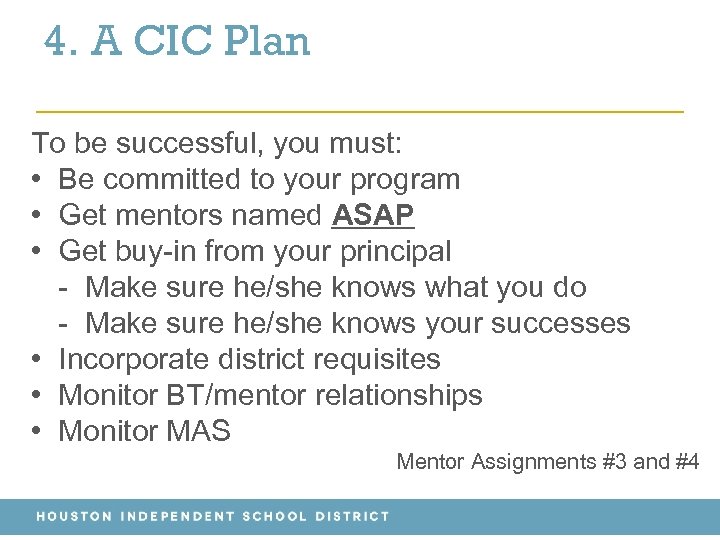 4. A CIC Plan

To be successful, you must:
• Be committed to your program
• Get mentors named ASAP
• Get buy-in from your principal
- Make sure he/she knows what you do
- Make sure he/she knows your successes
• Incorporate district requisites
• Monitor BT/mentor relationships
• Monitor MAS

Mentor Assignments #3 and #4

HOUSTON INDEPENDENT SCHOOL DISTRICT